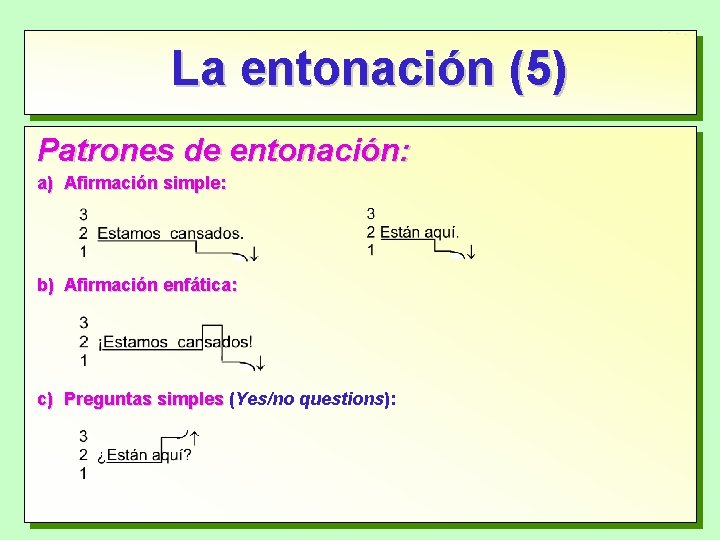 La entonación (5)

Patrones de entonación:

a) Afirmación simple:

3
2 Estamos cansados.
1 ↓

3
2 Están aquí.
1 ↓

b) Afirmación enfática:

3
2 ¡Estamos cansados!
1 ↓

c) Preguntas simples (Yes/no questions):

3 ↑
2 ¿Están aquí?
1